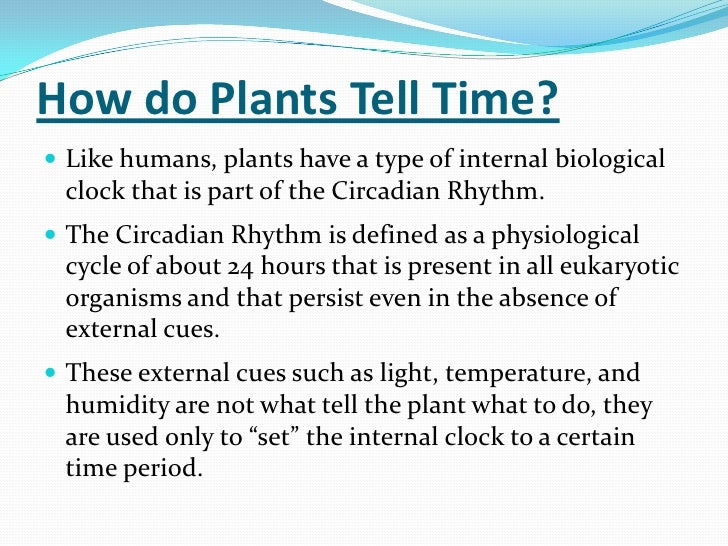 How do Plants Tell Time?

Like humans, plants have a type of internal biological clock that is part of the Circadian Rhythm.

The Circadian Rhythm is defined as a physiological cycle of about 24 hours that is present in all eukaryotic organisms and that persist even in the absence of external cues.

These external cues such as light, temperature, and humidity are not what tell the plant what to do, they are used only to “set” the internal clock to a certain time period.